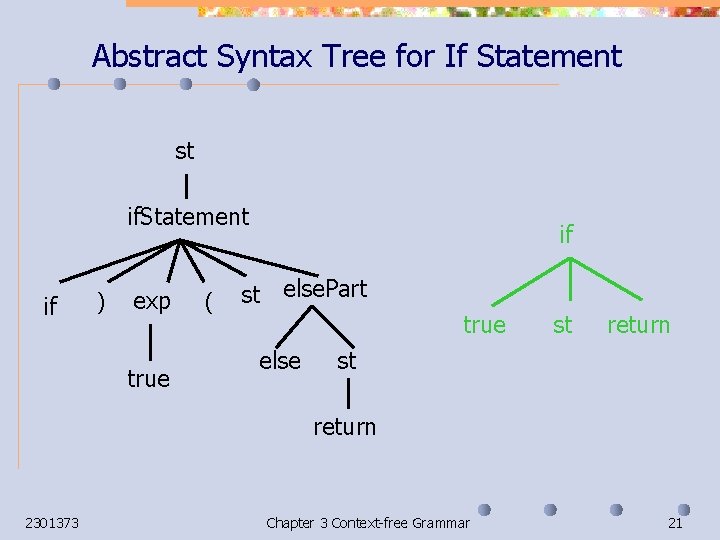 Abstract Syntax Tree for If Statement

st

ifStatement

if ) exp ( st elsePart

true

else st

return

if

true st return

2301373

Chapter 3 Context-free Grammar

21